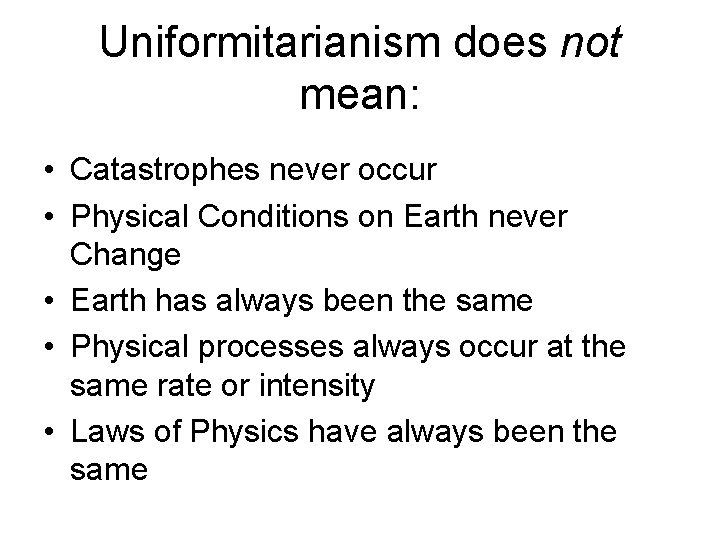 Uniformitarianism does not mean:

• Catastrophes never occur
• Physical Conditions on Earth never Change
• Earth has always been the same
• Physical processes always occur at the same rate or intensity
• Laws of Physics have always been the same